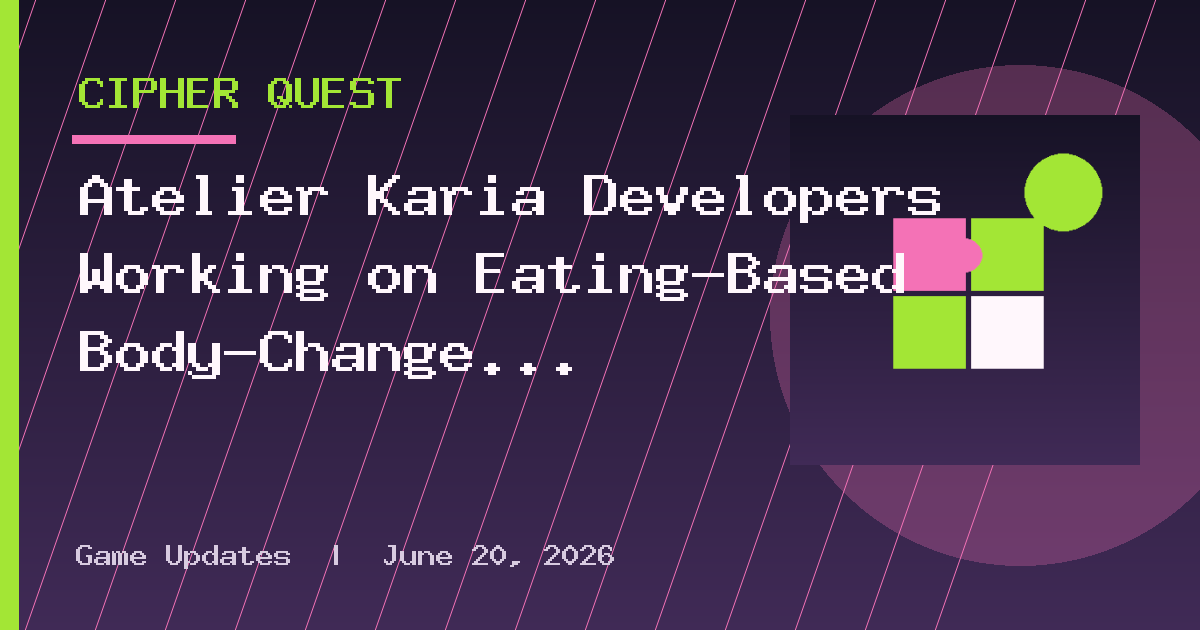 CIPHER QUEST

Atelier Karia Developers Working on Eating-Based Body-Change...

Game Updates | June 20, 2026